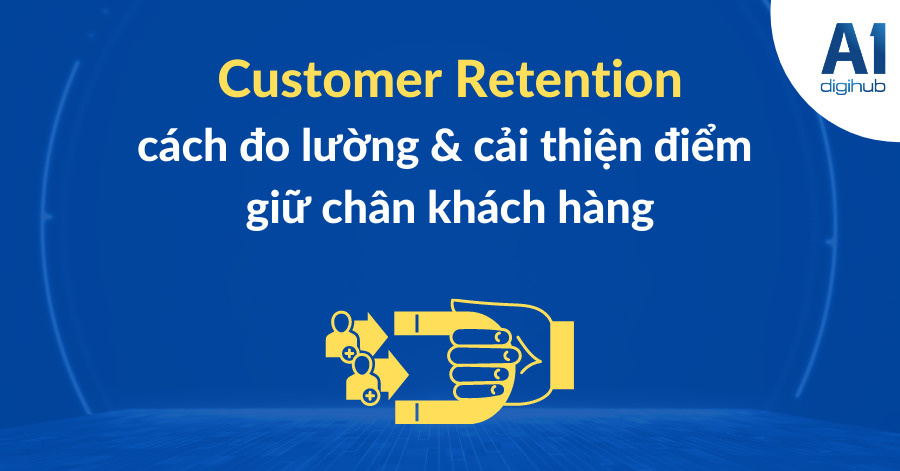 A1
digihub

Customer Retention
cách đo lường & cải thiện điểm giữ chân khách hàng